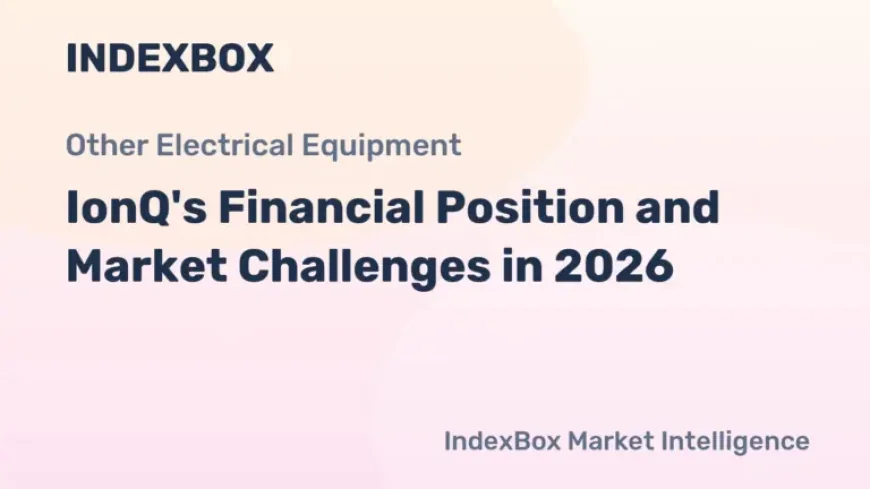 INDEXBOX

Other Electrical Equipment

IonQ's Financial Position and Market Challenges in 2026

IndexBox Market Intelligence